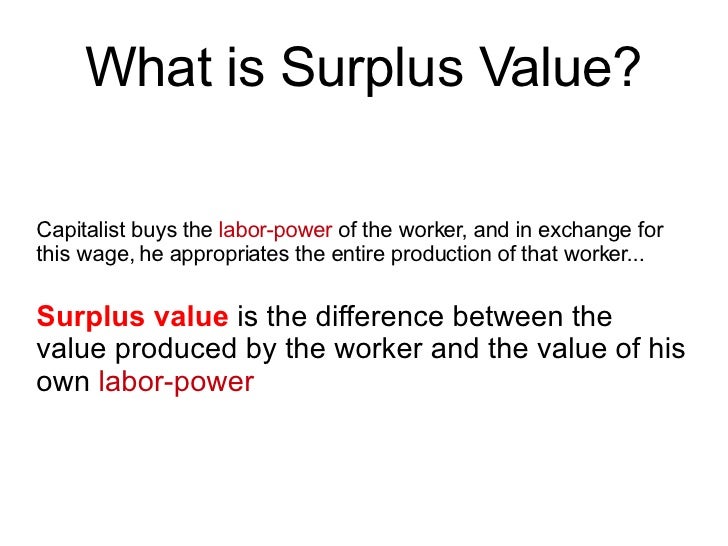 What is Surplus Value?

Capitalist buys the labor-power of the worker, and in exchange for this wage, he appropriates the entire production of that worker...

Surplus value is the difference between the value produced by the worker and the value of his own labor-power